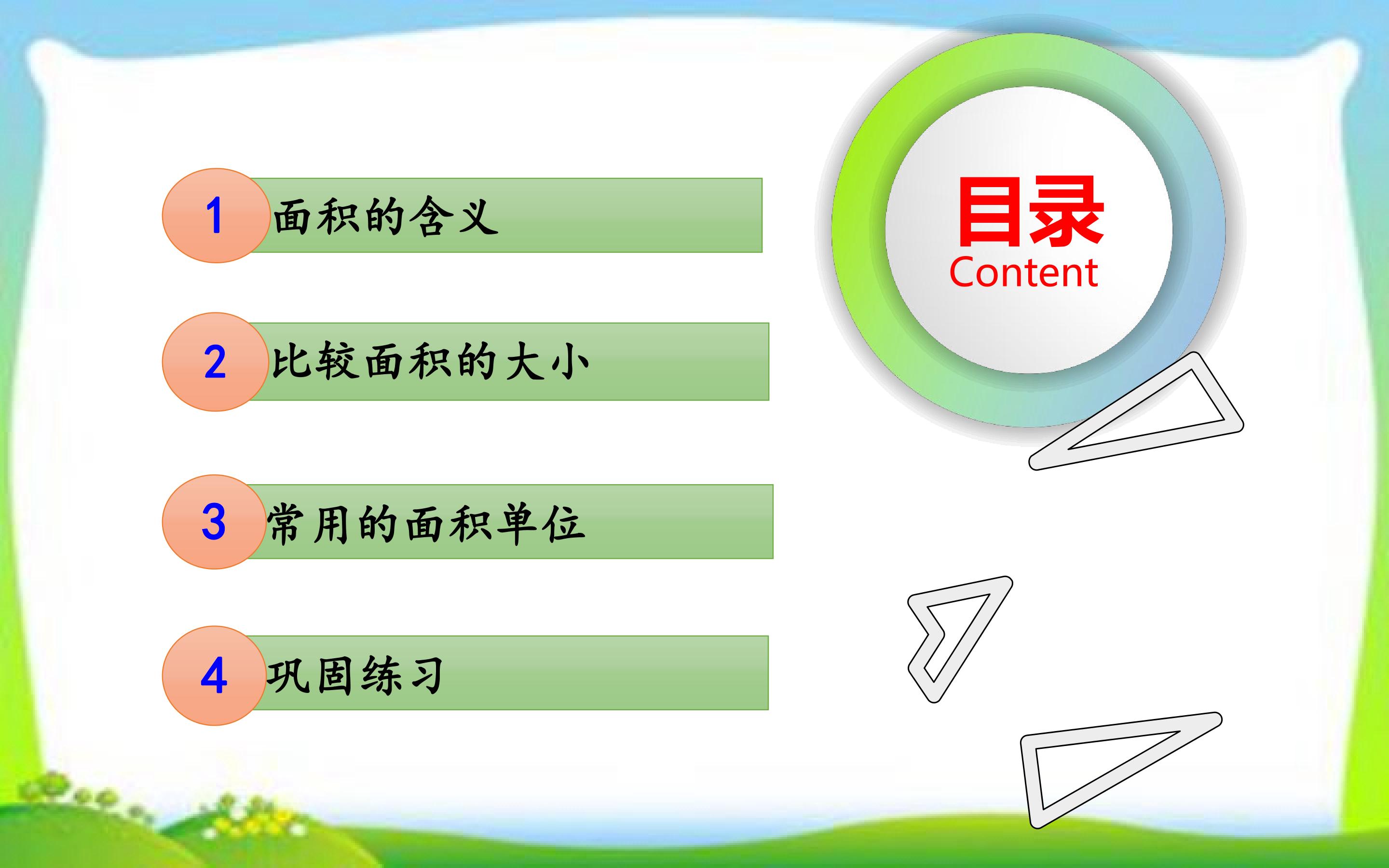 1 面积的含义

2 比较面积的大小

3 常用的面积单位

4 巩固练习

目录
Content